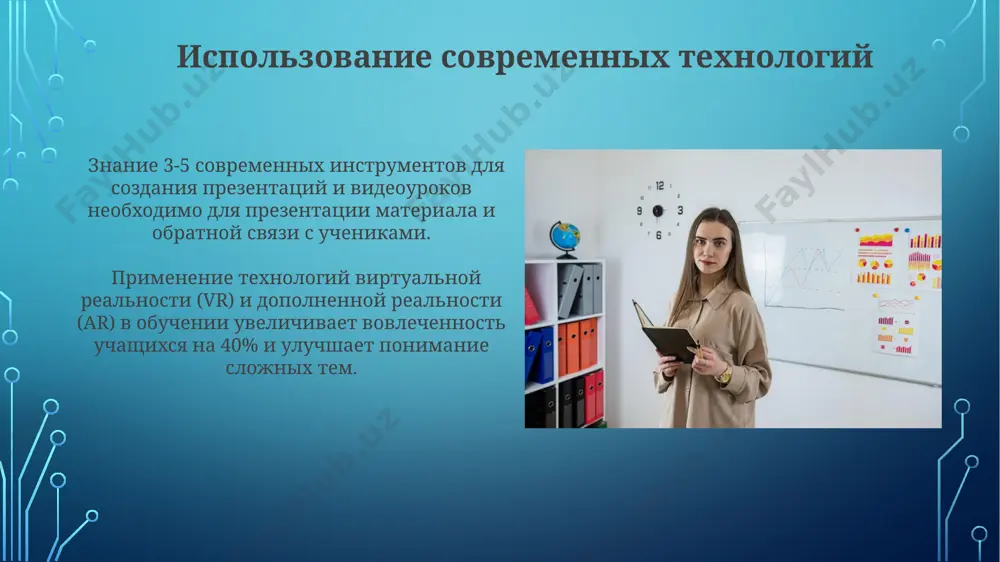 Использование современных технологий

Знание 3-5 современных инструментов для создания презентаций и видеоуроков необходимо для презентации материала и обратной связи с учениками.

Применение технологий виртуальной реальности (VR) и дополненной реальности (AR) в обучении увеличивает вовлеченность учащихся на 40% и улучшает понимание сложных тем.

12
9
3
6

FaylHub.uz
FaylHub.uz
FaylHub.uz
FaylHub.uz